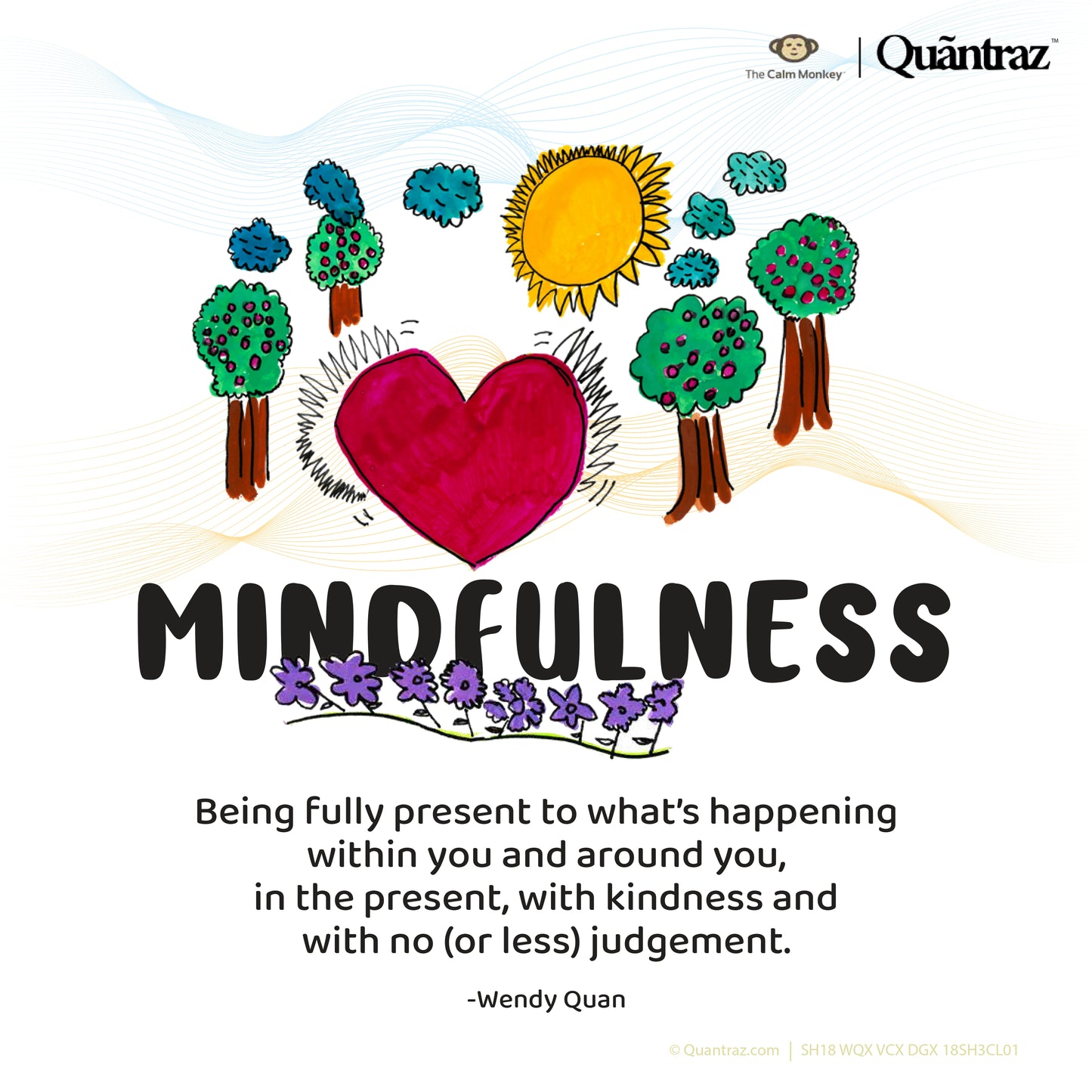 The Calm Monkey | Quãntraz™

MINDFULNESS

Being fully present to what's happening within you and around you, in the present, with kindness and with no (or less) judgement.

-Wendy Quan

© Quantraz.com | SH18 WQX VCX DGX 18SH3CL01